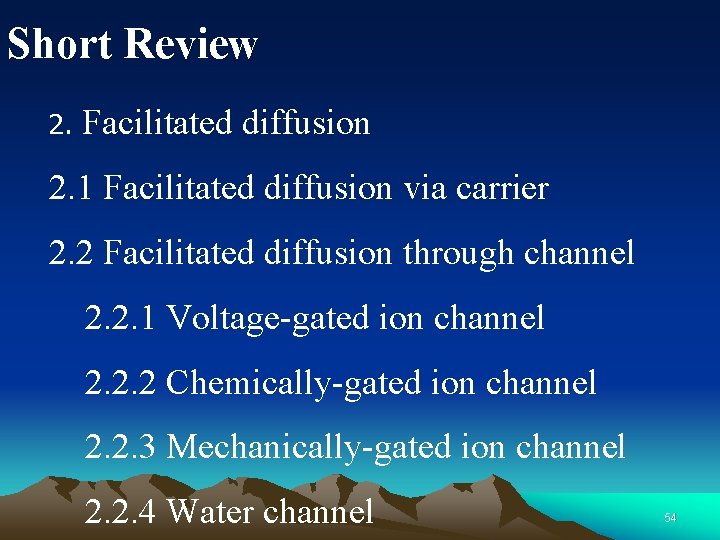 Short Review

2. Facilitated diffusion

2.1 Facilitated diffusion via carrier

2.2 Facilitated diffusion through channel

2.2.1 Voltage-gated ion channel

2.2.2 Chemically-gated ion channel

2.2.3 Mechanically-gated ion channel

2.2.4 Water channel

54